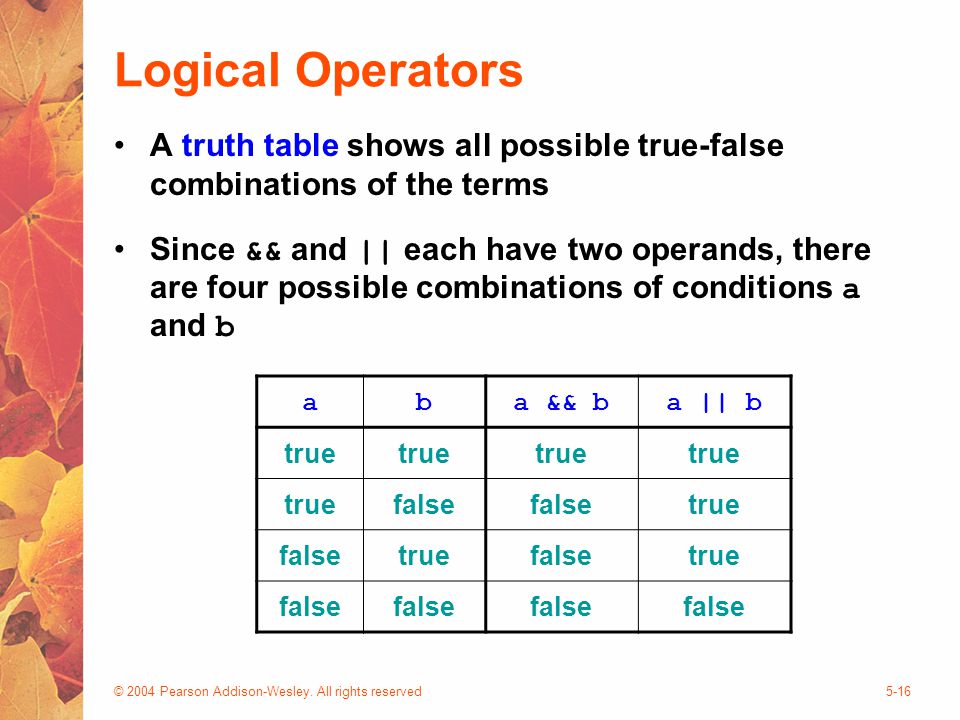 Logical Operators

• A truth table shows all possible true-false combinations of the terms

• Since && and || each have two operands, there are four possible combinations of conditions a and b

| a | b | a && b | a \|\| b |
|---|---|---|---|
| true | true | true | true |
| true | false | false | true |
| false | true | false | true |
| false | false | false | false |

© 2004 Pearson Addison-Wesley. All rights reserved

5-16